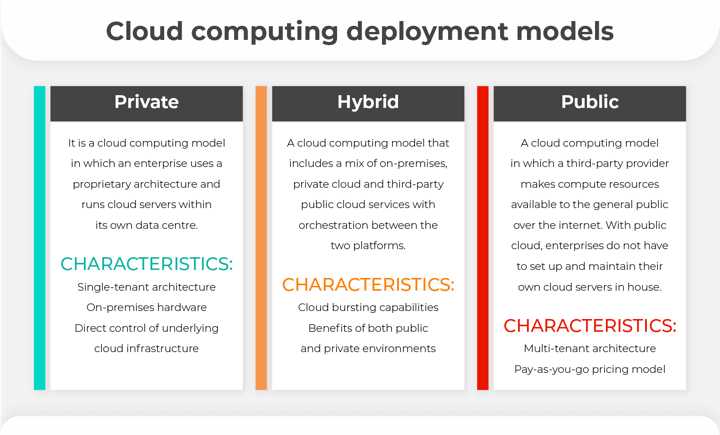 Cloud computing deployment models

Private

It is a cloud computing model in which an enterprise uses a proprietary architecture and runs cloud servers within its own data centre.

CHARACTERISTICS:

Single-tenant architecture
On-premises hardware
Direct control of underlying cloud infrastructure

Hybrid

A cloud computing model that includes a mix of on-premises, private cloud and third-party public cloud services with orchestration between the two platforms.

CHARACTERISTICS:

Cloud bursting capabilities
Benefits of both public and private environments

Public

A cloud computing model in which a third-party provider makes compute resources available to the general public over the internet. With public cloud, enterprises do not have to set up and maintain their own cloud servers in house.

CHARACTERISTICS:

Multi-tenant architecture
Pay-as-you-go pricing model